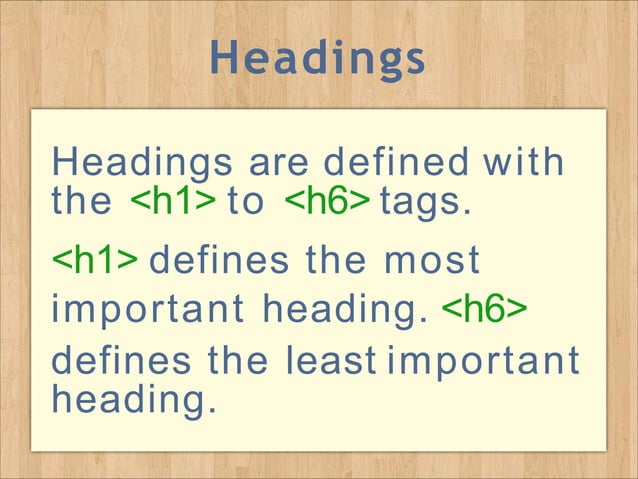 Headings

Headings are defined with the <h1> to <h6> tags.

<h1> defines the most important heading. <h6> defines the least important heading.